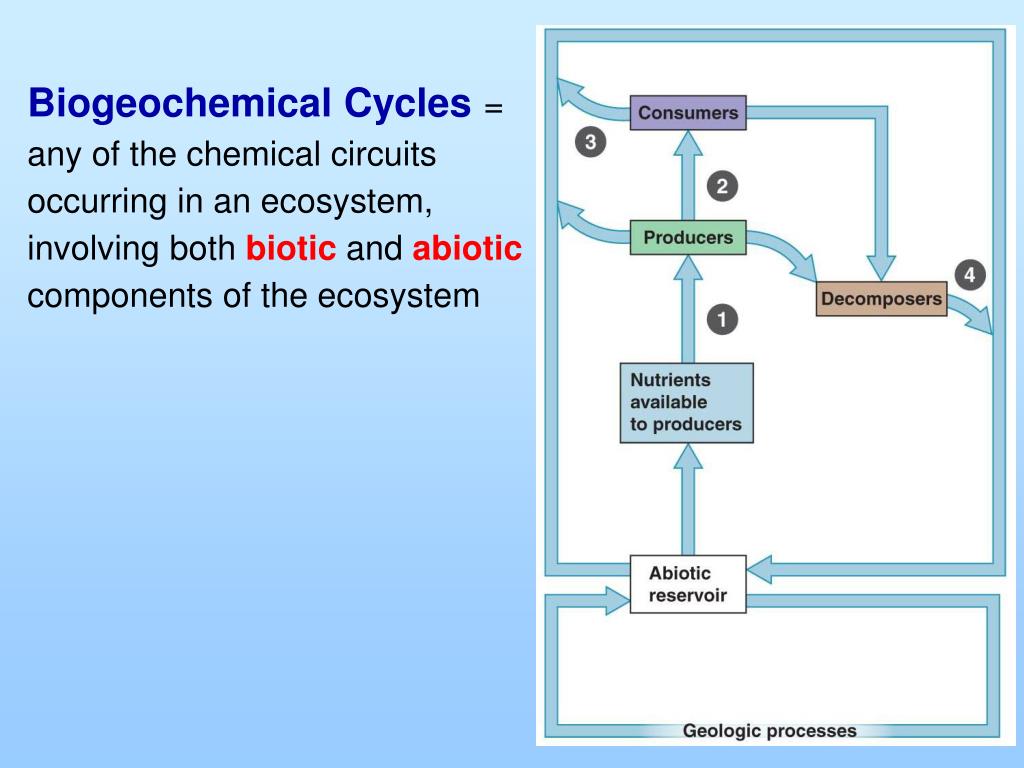 Biogeochemical Cycles = any of the chemical circuits occurring in an ecosystem, involving both biotic and abiotic components of the ecosystem

Consumers

3

2

Producers

4

Decomposers

1

Nutrients available to producers

Abiotic reservoir

Geologic processes